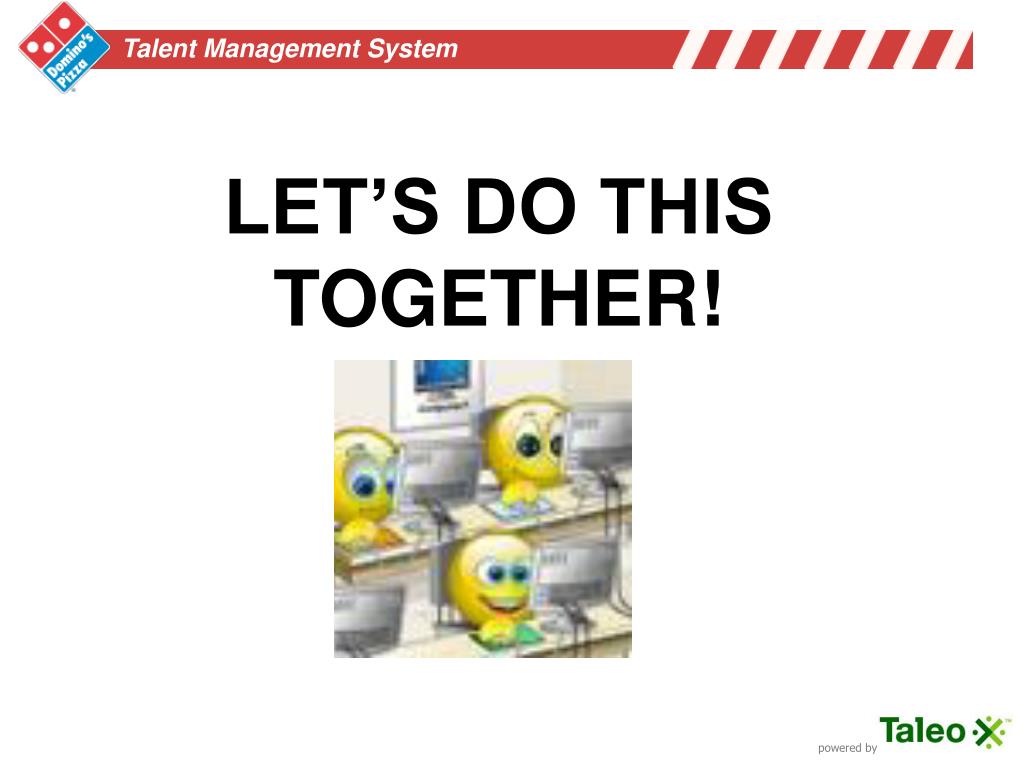 Domino's Pizza

Talent Management System

LET'S DO THIS TOGETHER!

powered by Taleo